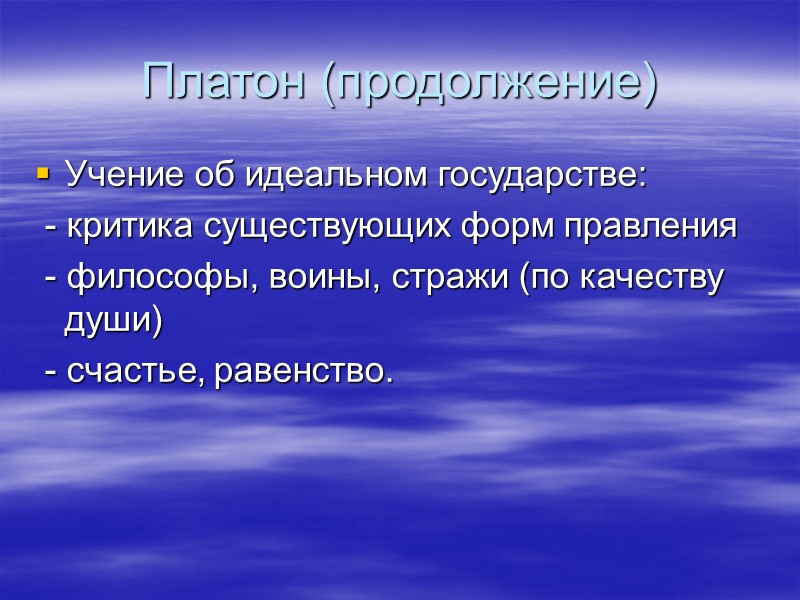 Платон (продолжение)

Учение об идеальном государстве:
- критика существующих форм правления
- философы, воины, стражи (по качеству души)
- счастье, равенство.